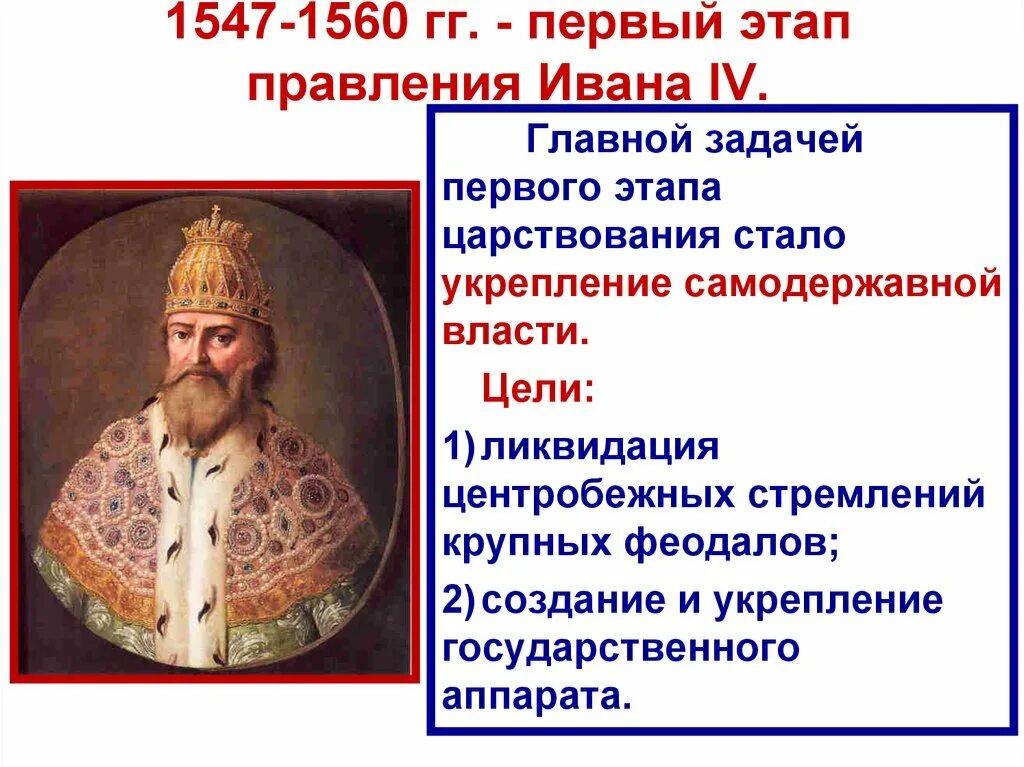 1547-1560 гг. - первый этап правления Ивана IV.

Главной задачей первого этапа царствования стало укрепление самодержавной власти.

Цели:

1) ликвидация центробежных стремлений крупных феодалов;

2) создание и укрепление государственного аппарата.